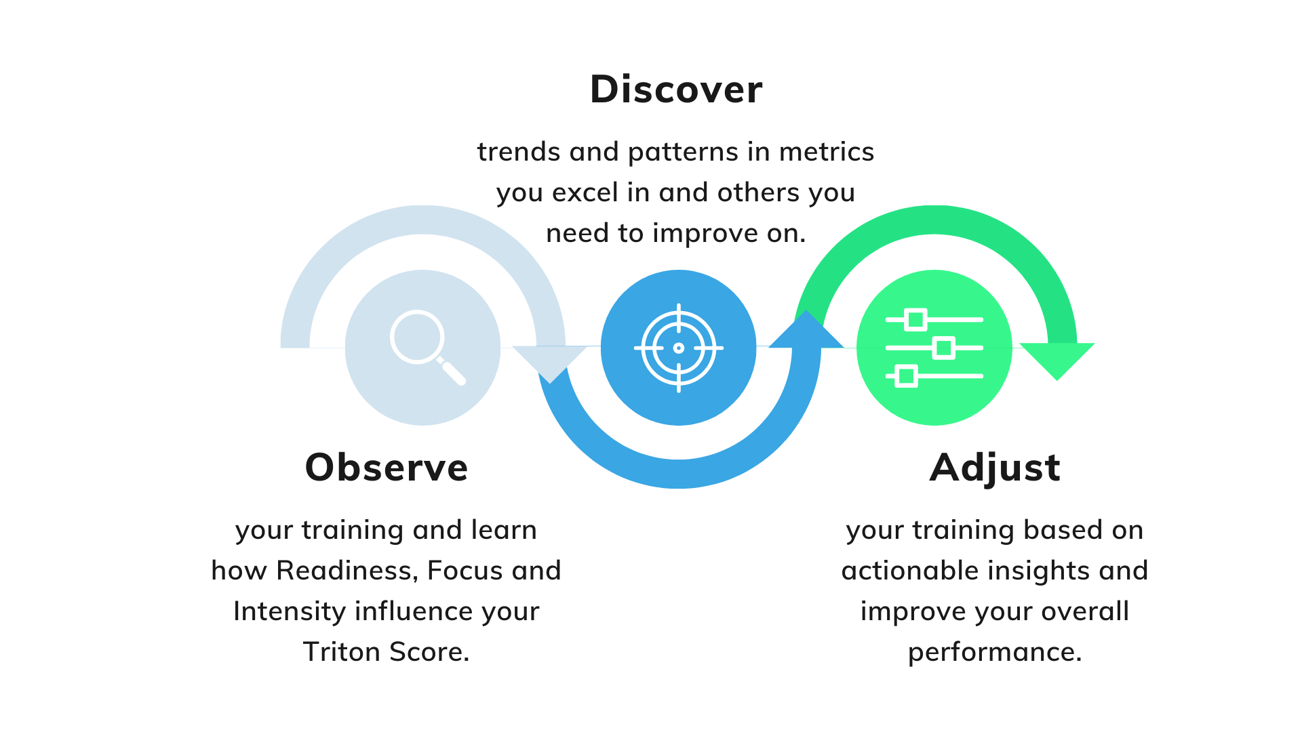 Discover

trends and patterns in metrics you excel in and others you need to improve on.

Observe

your training and learn how Readiness, Focus and Intensity influence your Triton Score.

Adjust

your training based on actionable insights and improve your overall performance.